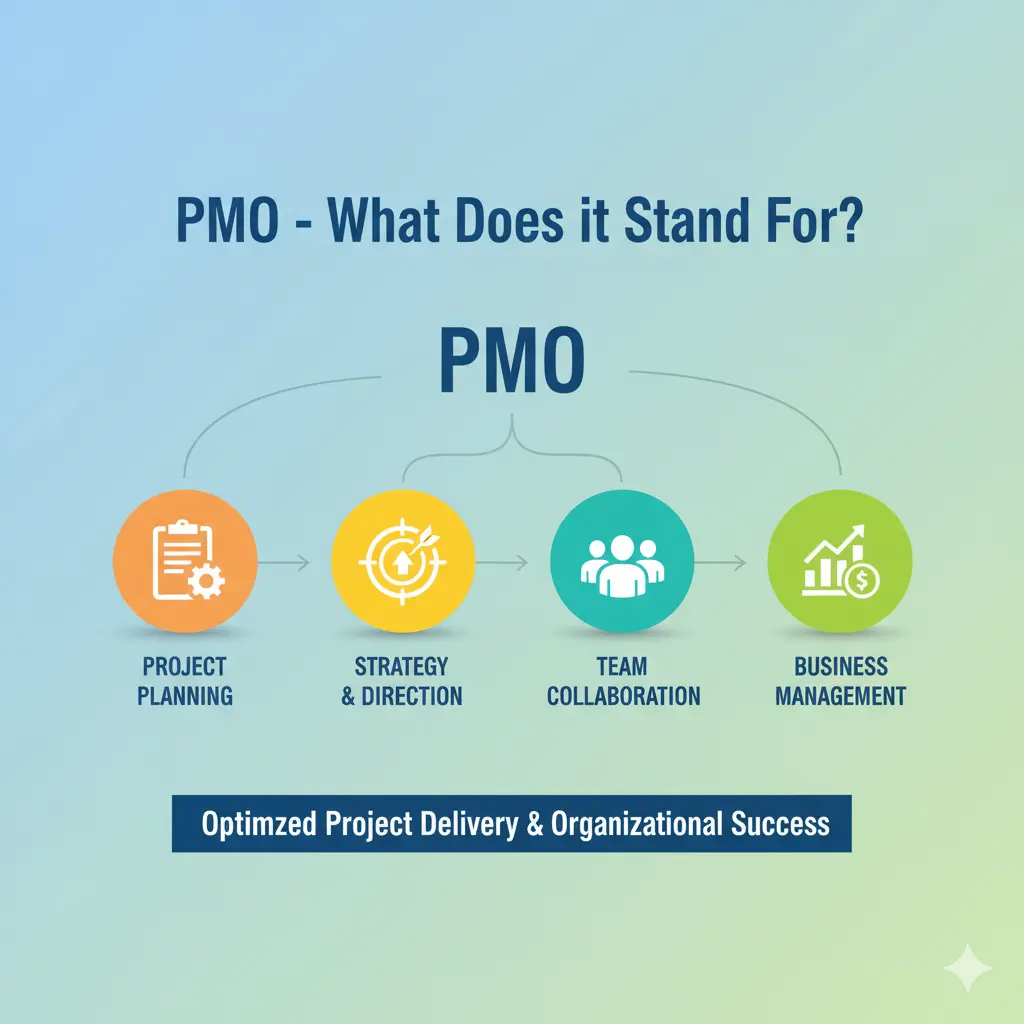 PMO - What Does it Stand For?

PMO

PROJECT PLANNING

STRATEGY & DIRECTION

TEAM COLLABORATION

BUSINESS MANAGEMENT

Optimzed Project Delivery & Organizational Success